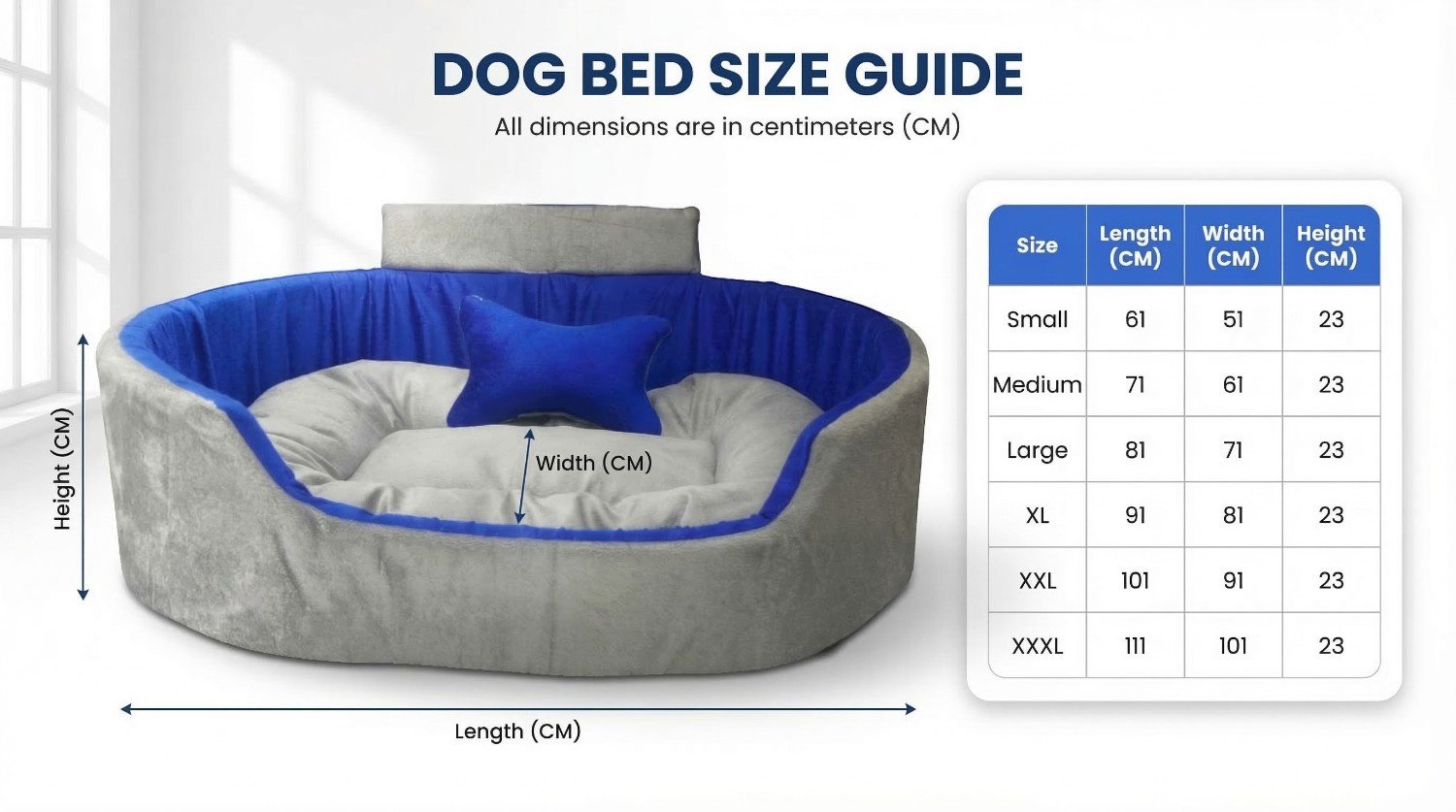 DOG BED SIZE GUIDE
All dimensions are in centimeters (CM)

Height (CM)

Width (CM)

Length (CM)

| Size | Length (CM) | Width (CM) | Height (CM) |
|---|---|---|---|
| Small | 61 | 51 | 23 |
| Medium | 71 | 61 | 23 |
| Large | 81 | 71 | 23 |
| XL | 91 | 81 | 23 |
| XXL | 101 | 91 | 23 |
| XXXL | 111 | 101 | 23 |